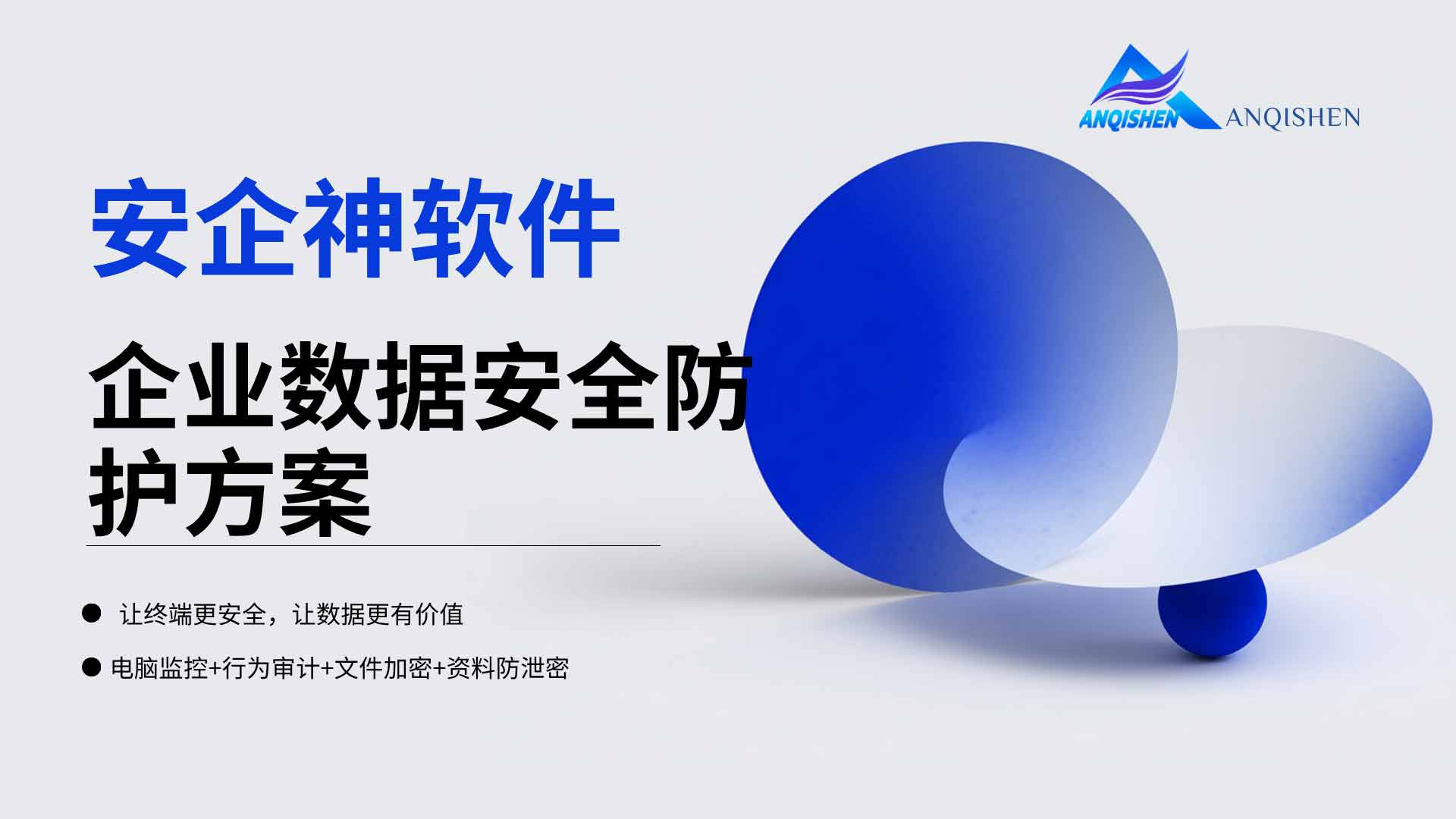 ANQISHEN ANQISHEN

安企神软件

企业数据安全防护方案

● 让终端更安全，让数据更有价值

● 电脑监控+行为审计+文件加密+资料防泄密